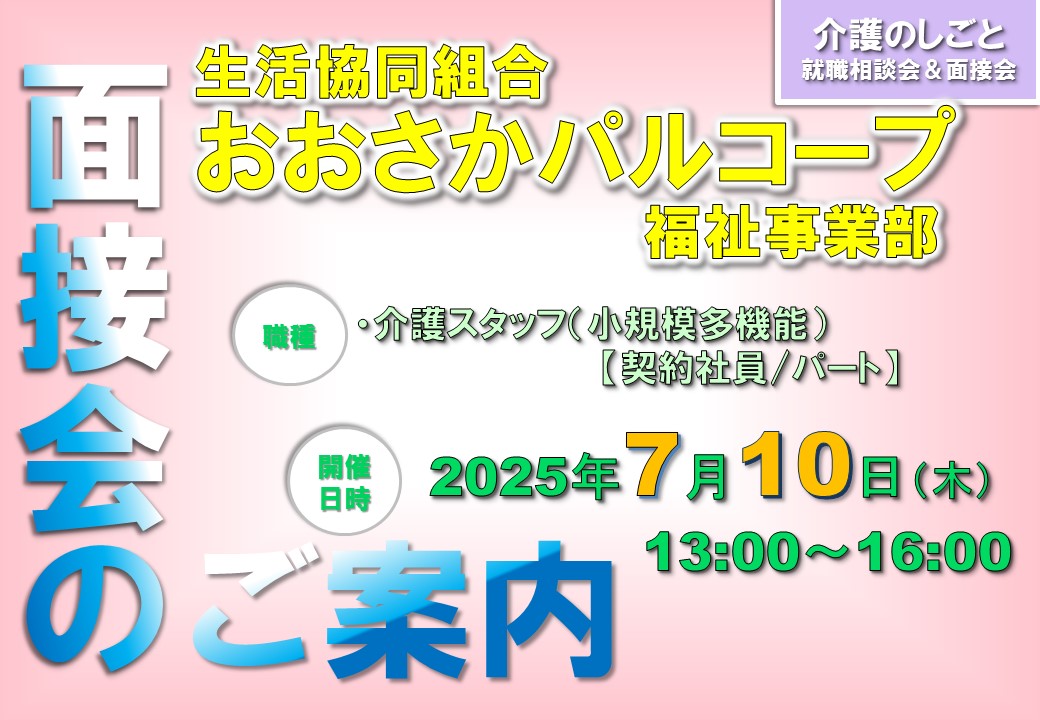 介護のしごと
就職相談会＆面接会

面接会のご案内

生活協同組合
おおさかパルコープ
福祉事業部

職種
・介護スタッフ（小規模多機能）
【契約社員/パート】

開催日時
2025年7月10日（木）
13:00～16:00